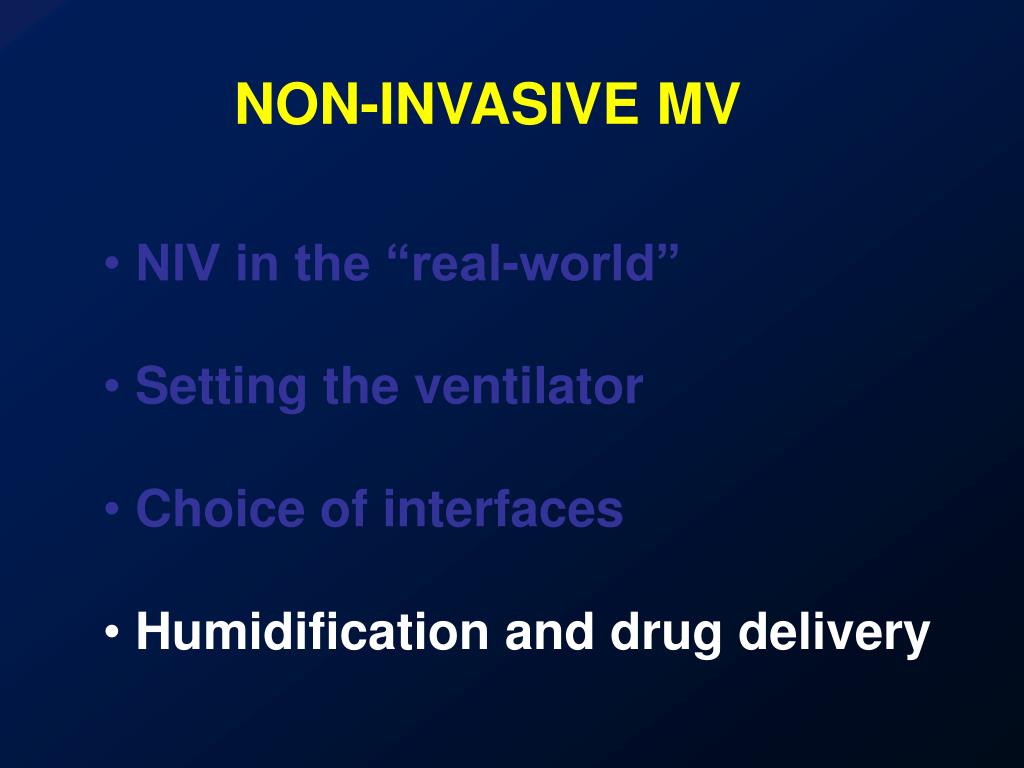 NON-INVASIVE MV

• NIV in the “real-world”

• Setting the ventilator

• Choice of interfaces

• Humidification and drug delivery